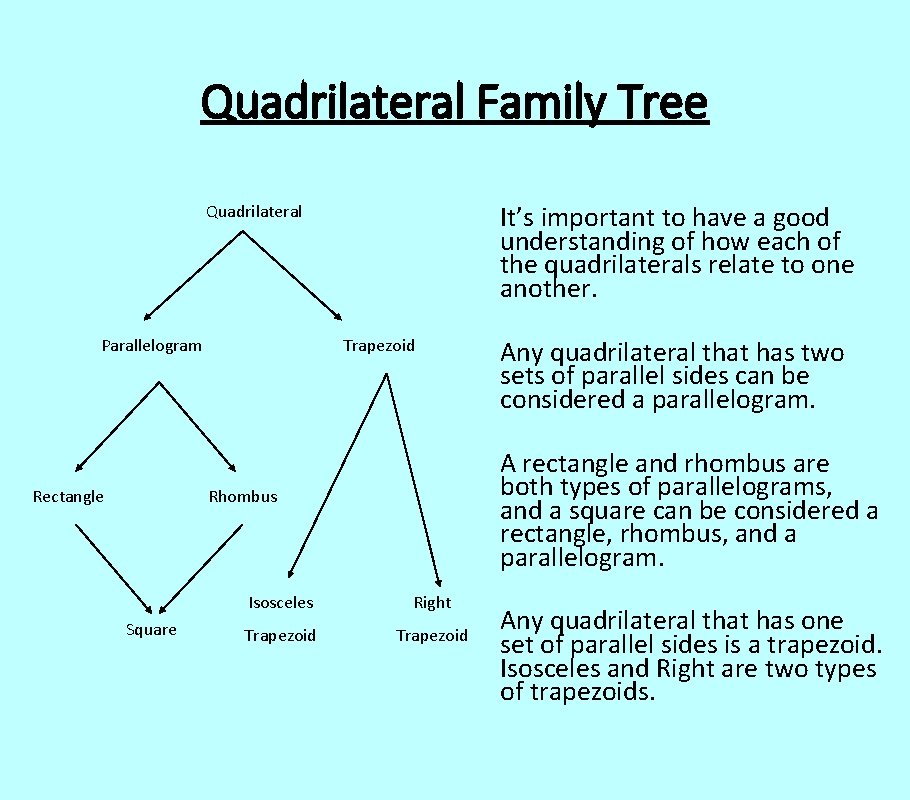 Quadrilateral Family Tree

Quadrilateral

Parallelogram

Trapezoid

Rectangle

Rhombus

Square

Isosceles Trapezoid

Right Trapezoid

It's important to have a good understanding of how each of the quadrilaterals relate to one another.

Any quadrilateral that has two sets of parallel sides can be considered a parallelogram.

A rectangle and rhombus are both types of parallelograms, and a square can be considered a rectangle, rhombus, and a parallelogram.

Any quadrilateral that has one set of parallel sides is a trapezoid. Isosceles and Right are two types of trapezoids.